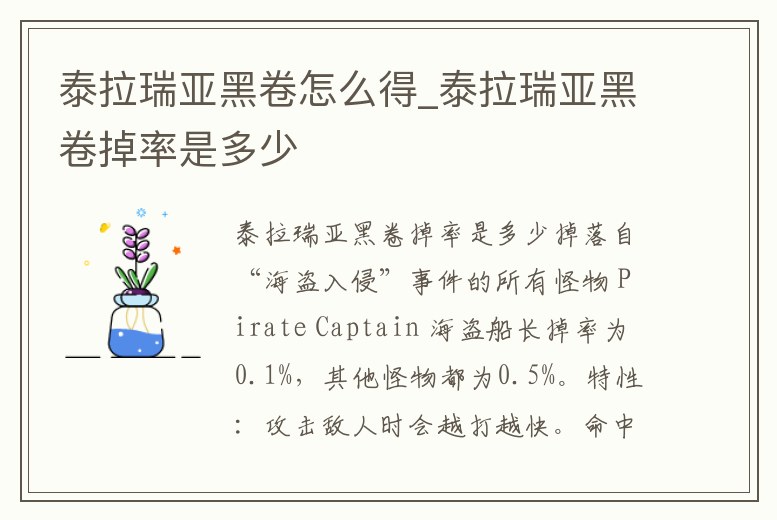 泰拉瑞亚黑卷怎么得_泰拉瑞亚黑卷掉率是多少

泰拉瑞亚黑卷掉率是多少掉落自“海盗入侵”事件的所有怪物Pirate Captain 海盗船长掉率为0.1%，其他怪物都为0.5%。特性：攻击敌人时会越打越快。命中